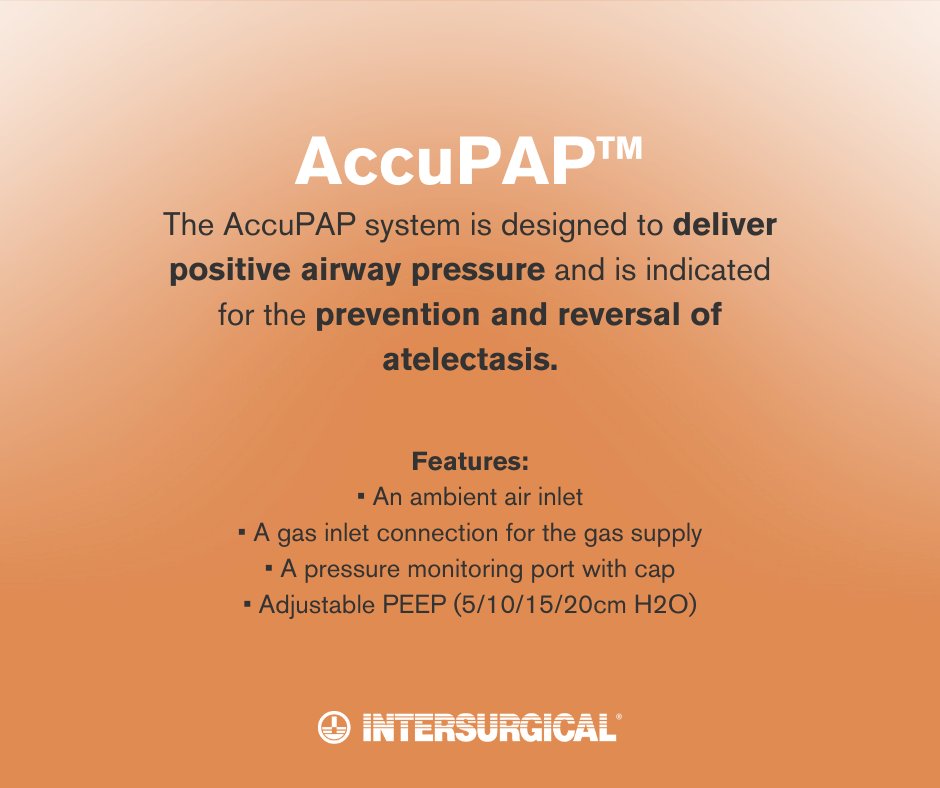 AccuPAP™

The AccuPAP system is designed to deliver positive airway pressure and is indicated for the prevention and reversal of atelectasis.

Features:
▪ An ambient air inlet
▪ A gas inlet connection for the gas supply
▪ A pressure monitoring port with cap
▪ Adjustable PEEP (5/10/15/20cm H2O)

INTERSURGICAL®